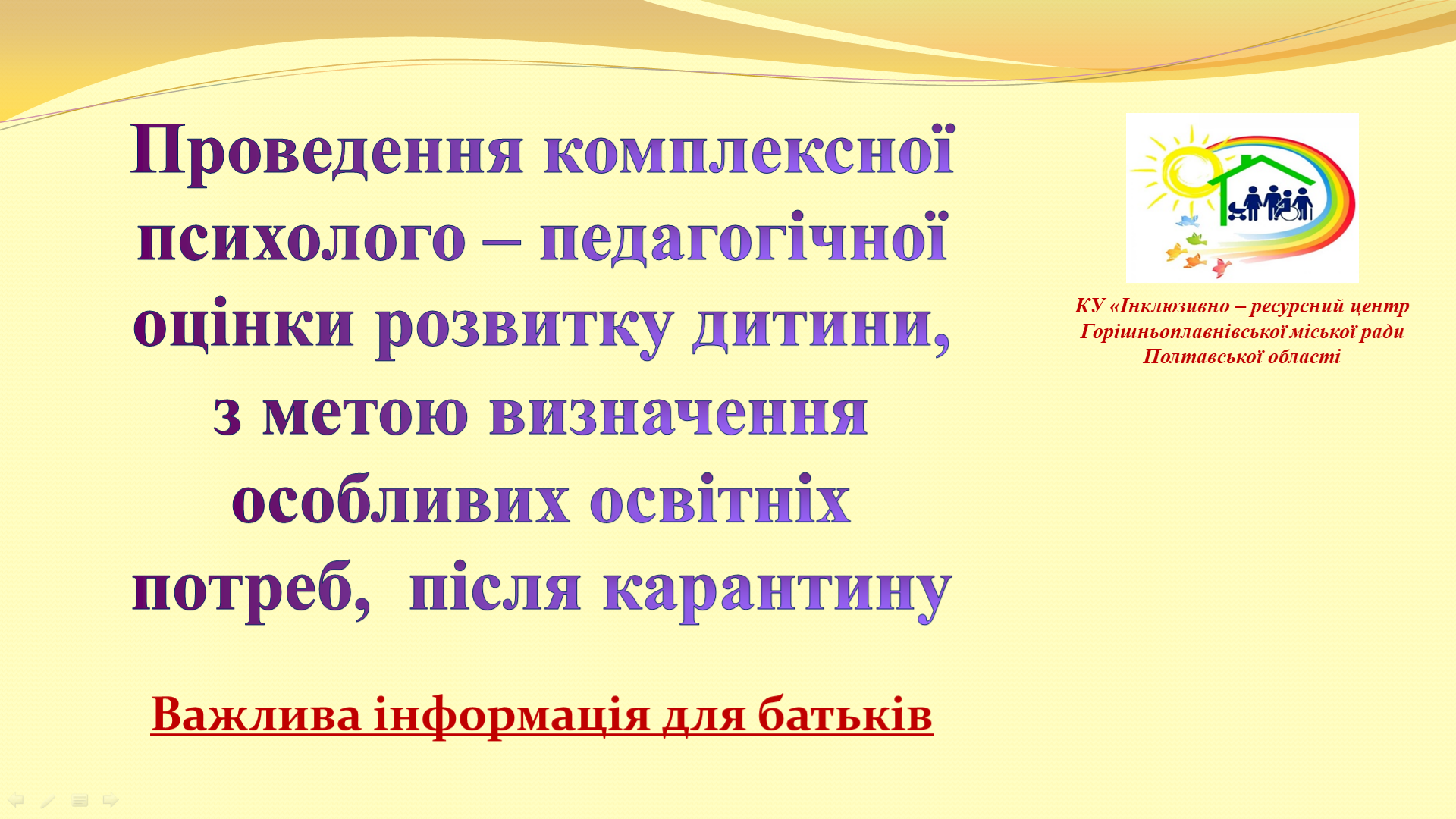 Проведення комплексної психолого – педагогічної оцінки розвитку дитини, з метою визначення особливих освітніх потреб, після карантину

КУ «Інклюзивно – ресурсний центр Горішньоплавнівської міської ради Полтавської області

Важлива інформація для батьків